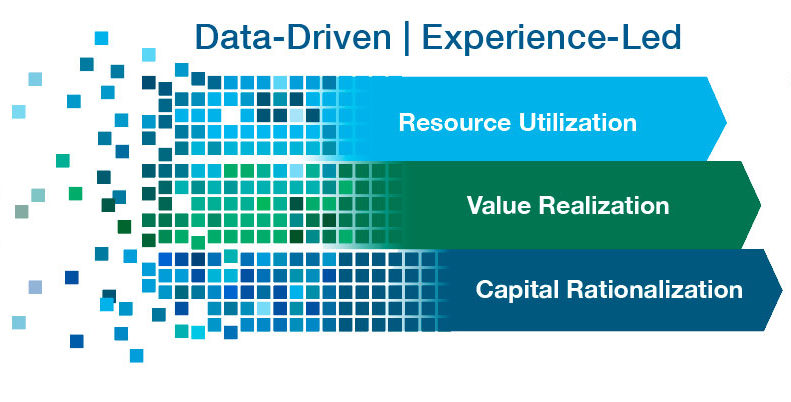 Data-Driven | Experience-Led

Resource Utilization

Value Realization

Capital Rationalization